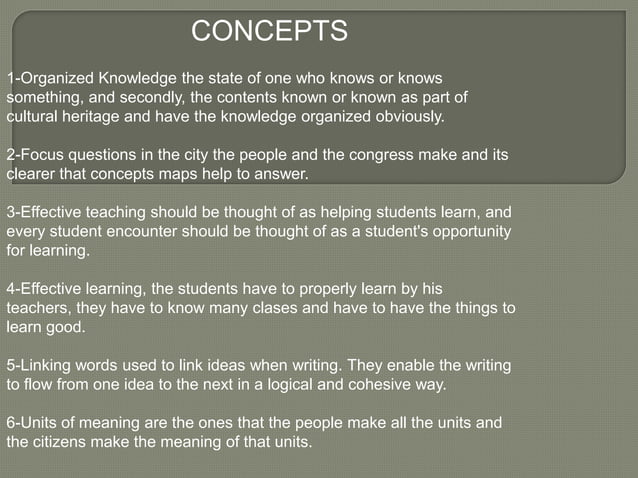 CONCEPTS

1-Organized Knowledge the state of one who knows or knows something, and secondly, the contents known or known as part of cultural heritage and have the knowledge organized obviously.

2-Focus questions in the city the people and the congress make and its clearer that concepts maps help to answer.

3-Effective teaching should be thought of as helping students learn, and every student encounter should be thought of as a student's opportunity for learning.

4-Effective learning, the students have to properly learn by his teachers, they have to know many clases and have to have the things to learn good.

5-Linking words used to link ideas when writing. They enable the writing to flow from one idea to the next in a logical and cohesive way.

6-Units of meaning are the ones that the people make all the units and the citizens make the meaning of that units.